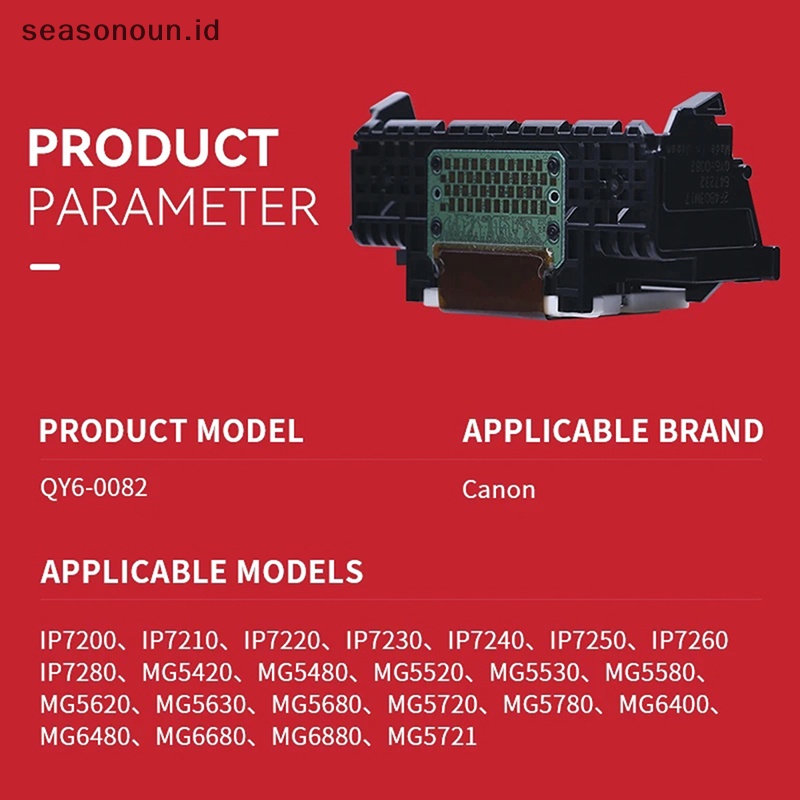 seasonoun.id

PRODUCT
PARAMETER

PRODUCT MODEL

QY6-0082

APPLICABLE BRAND

Canon

APPLICABLE MODELS

IP7200、IP7210、IP7220、IP7230、IP7240、IP7250、IP7260 IP7280、MG5420、MG5480、MG5520、MG5530、MG5580、MG5620、MG5630、MG5680、MG5720、MG5780、MG6400、MG6480、MG6680、MG6880、MG5721